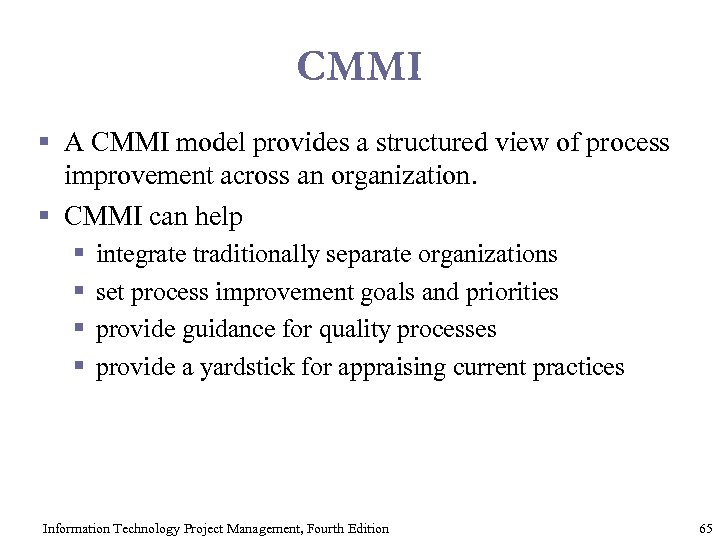 CMMI

- A CMMI model provides a structured view of process improvement across an organization.
- CMMI can help
  - integrate traditionally separate organizations
  - set process improvement goals and priorities
  - provide guidance for quality processes
  - provide a yardstick for appraising current practices

Information Technology Project Management, Fourth Edition

65